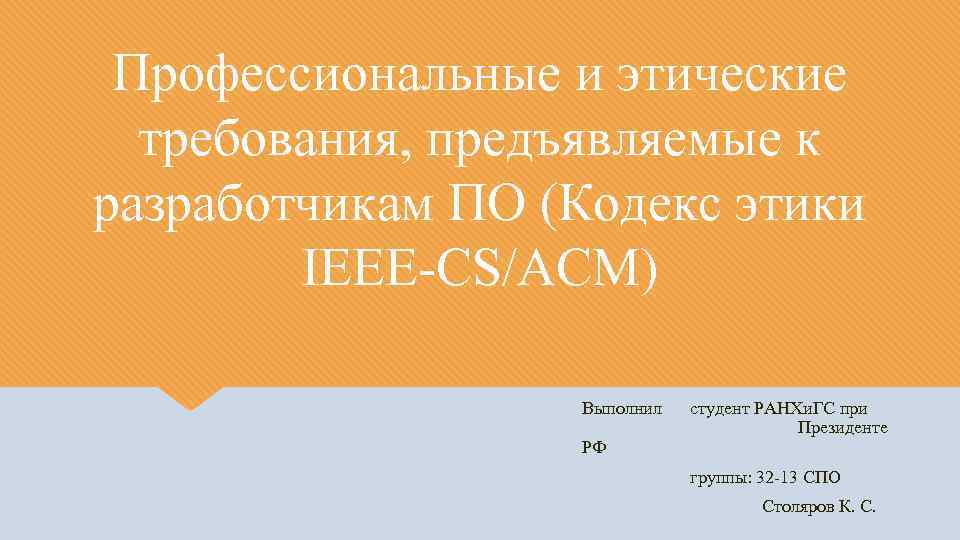 Профессиональные и этические требования, предъявляемые к разработчикам ПО (Кодекс этики IEEE-CS/ACM)

Выполнил студент РАНХиГС при Президенте РФ

группы: 32-13 СПО

Столяров К. С.